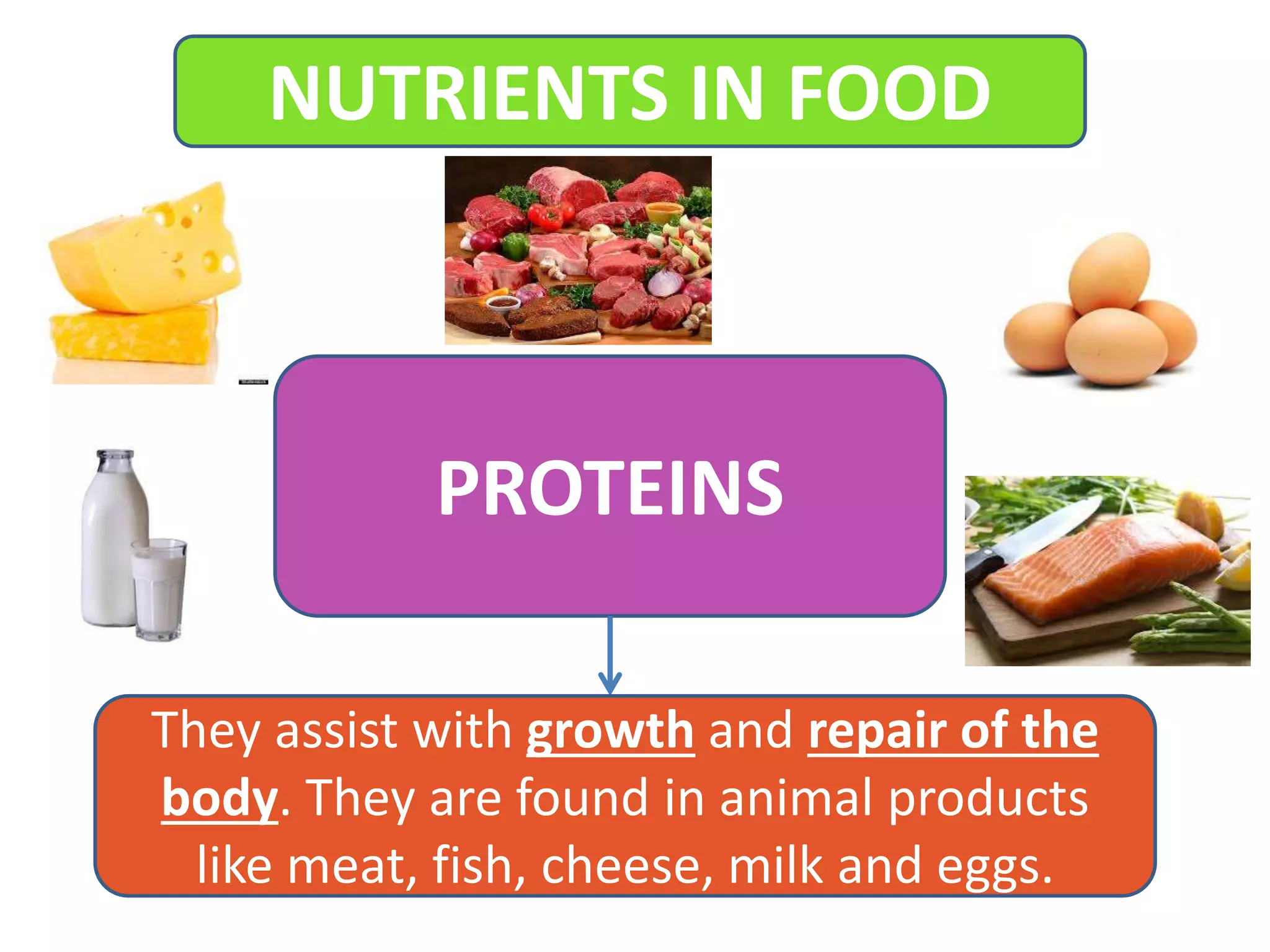 NUTRIENTS IN FOOD

PROTEINS

They assist with growth and repair of the body. They are found in animal products like meat, fish, cheese, milk and eggs.